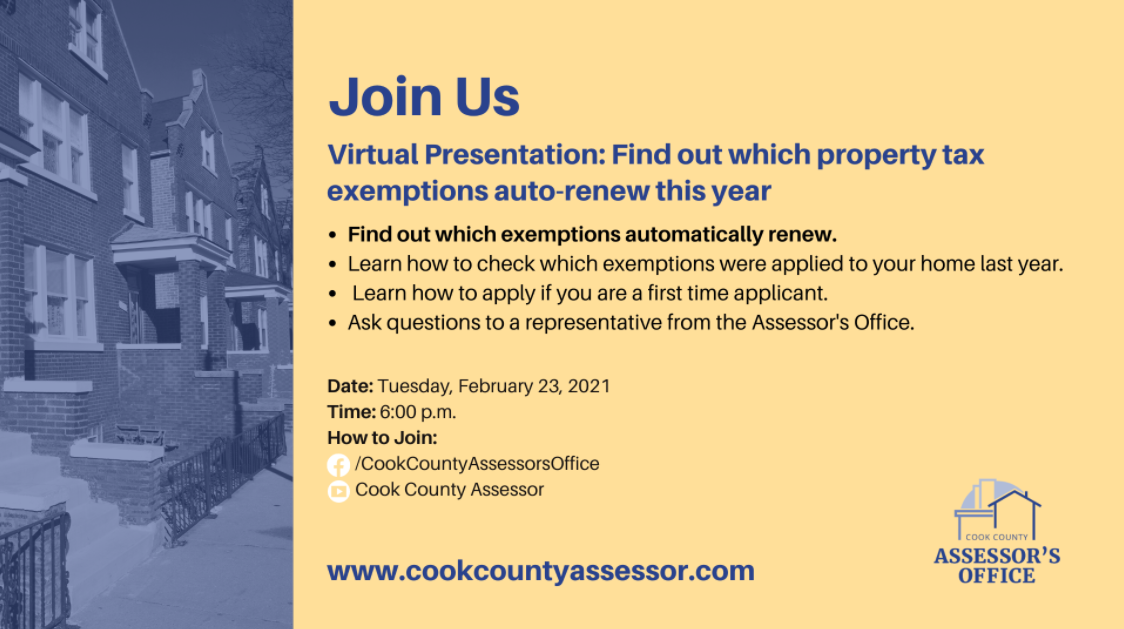 Join Us

Virtual Presentation: Find out which property tax exemptions auto-renew this year

• Find out which exemptions automatically renew.
• Learn how to check which exemptions were applied to your home last year.
• Learn how to apply if you are a first time applicant.
• Ask questions to a representative from the Assessor's Office.

Date: Tuesday, February 23, 2021
Time: 6:00 p.m.
How to Join:
/CookCountyAssessorsOffice
Cook County Assessor

www.cookcountyassessor.com

COOK COUNTY
ASSESSOR'S OFFICE